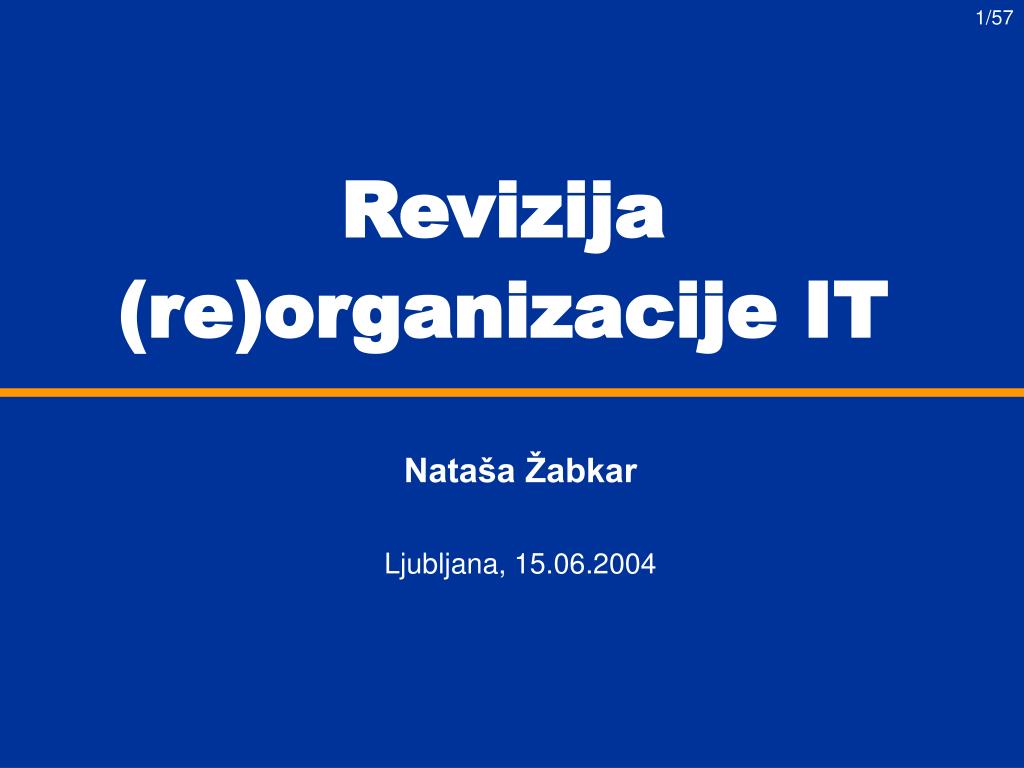 1/57

Revizija (re)organizacije IT

Nataša Žabkar

Ljubljana, 15.06.2004